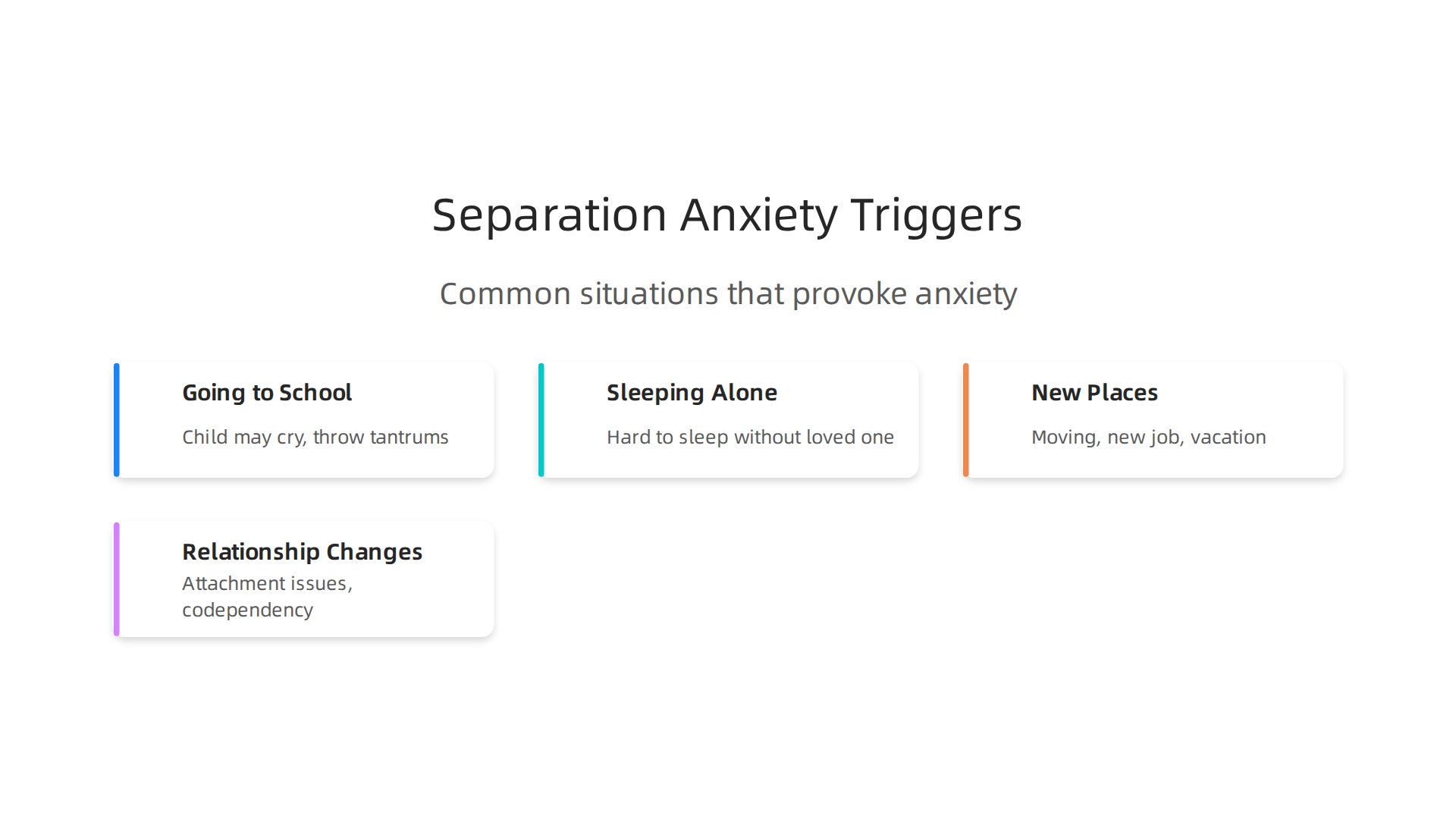 Separation Anxiety Triggers

Common situations that provoke anxiety

Going to School

Child may cry, throw tantrums

Sleeping Alone

Hard to sleep without loved one

New Places

Moving, new job, vacation

Relationship Changes

Attachment issues, codependency